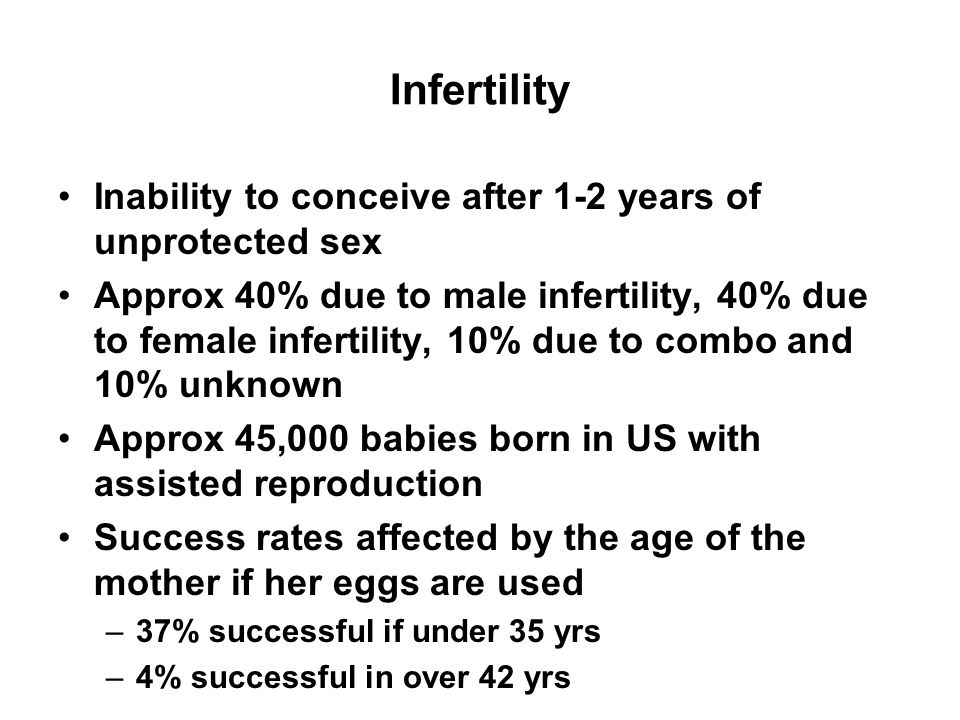 Infertility

• Inability to conceive after 1-2 years of unprotected sex
• Approx 40% due to male infertility, 40% due to female infertility, 10% due to combo and 10% unknown
• Approx 45,000 babies born in US with assisted reproduction
• Success rates affected by the age of the mother if her eggs are used
– 37% successful if under 35 yrs
– 4% successful in over 42 yrs